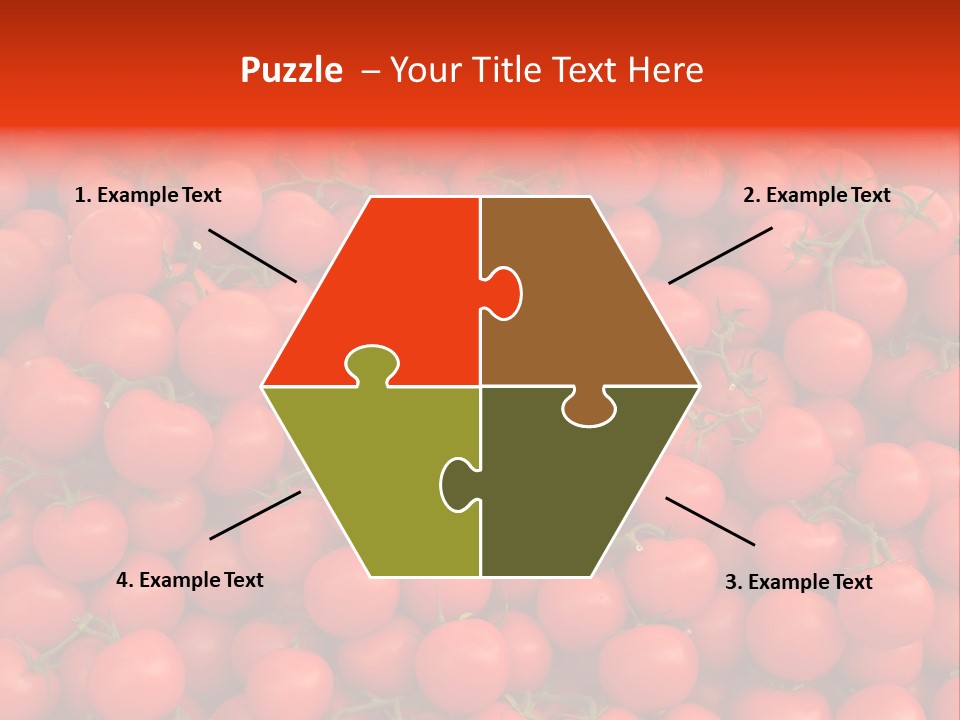 Puzzle – Your Title Text Here

1. Example Text

2. Example Text

4. Example Text

3. Example Text